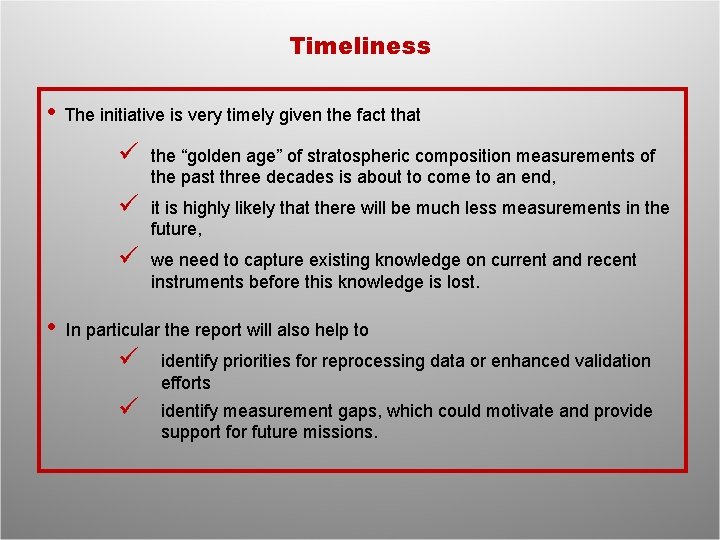 Timeliness

• The initiative is very timely given the fact that

✓ the “golden age” of stratospheric composition measurements of the past three decades is about to come to an end,

✓ it is highly likely that there will be much less measurements in the future,

✓ we need to capture existing knowledge on current and recent instruments before this knowledge is lost.

• In particular the report will also help to

✓ identify priorities for reprocessing data or enhanced validation efforts

✓ identify measurement gaps, which could motivate and provide support for future missions.